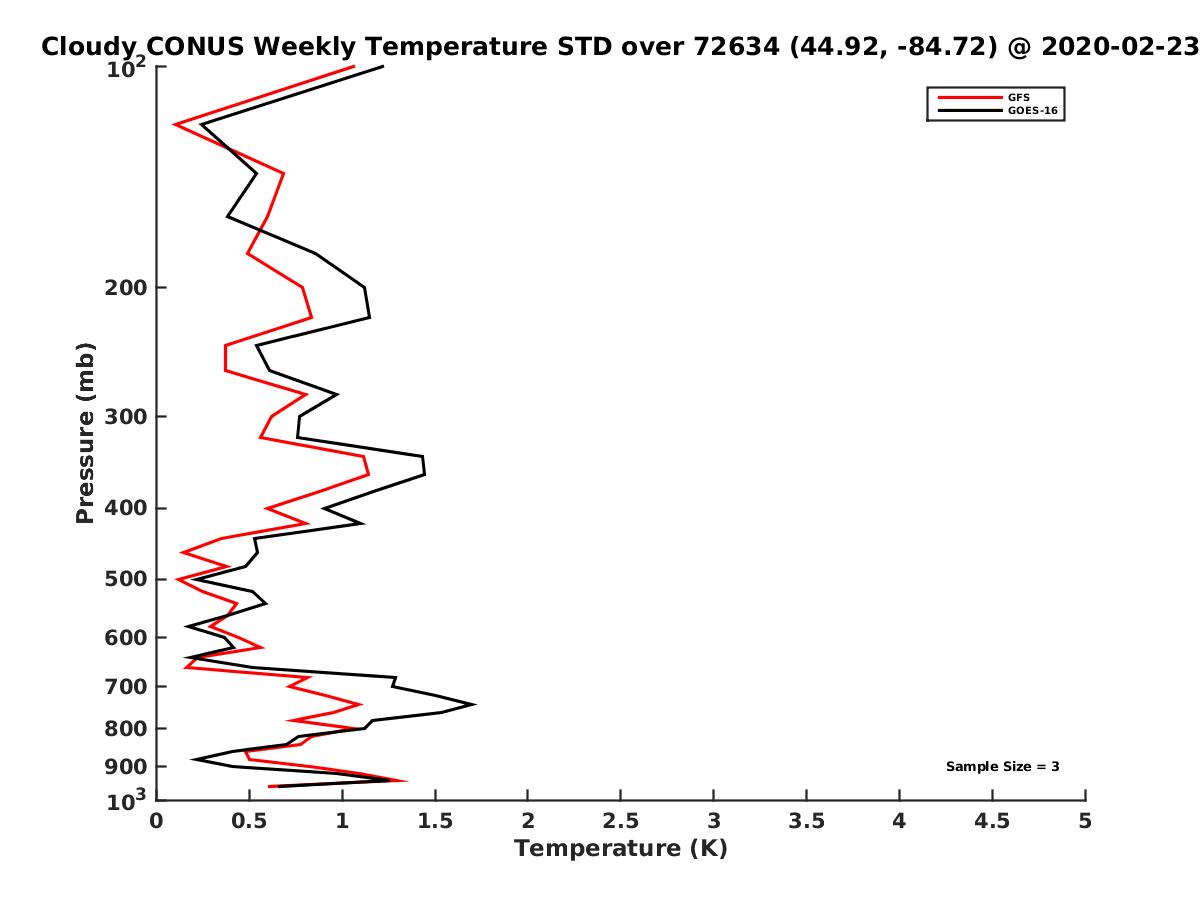 Cloudy CONUS Weekly Temperature STD over 72634 (44.92, -84.72) @ 2020-02-23

GFS
GOES-16

Pressure (mb)

$10^2$
200
300
400
500
600
700
800
900
$10^3$

Sample Size = 3

0
0.5
1
1.5
2
2.5
3
3.5
4
4.5
5

Temperature (K)